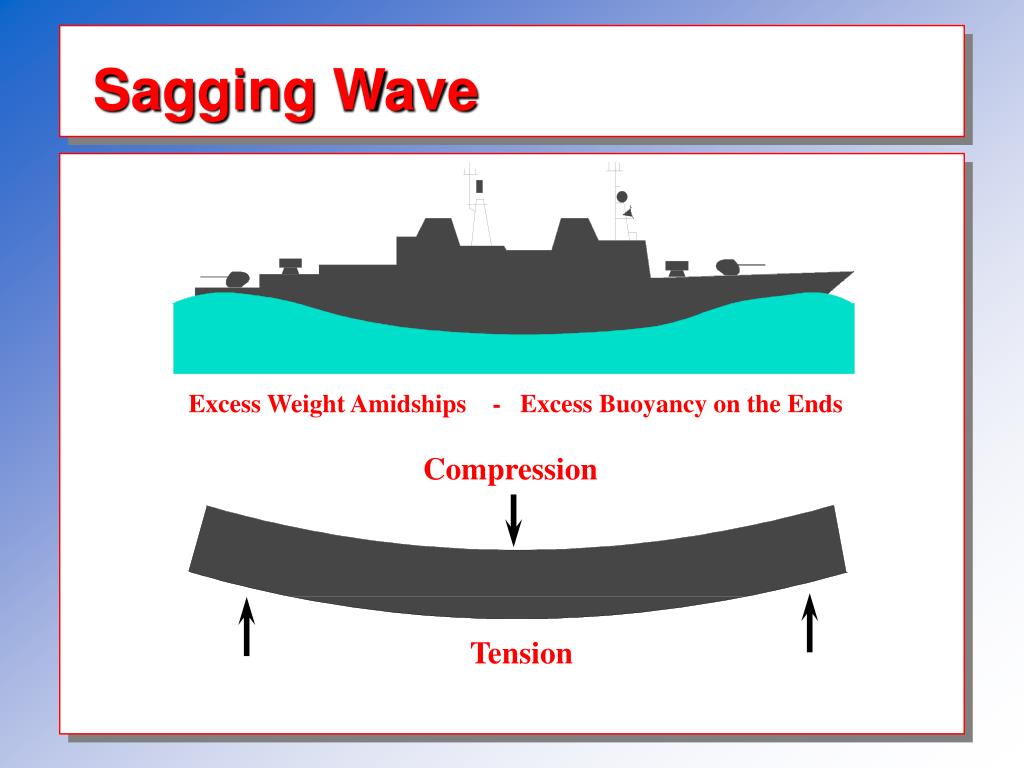 Sagging Wave

Excess Weight Amidships - Excess Buoyancy on the Ends

Compression

Tension